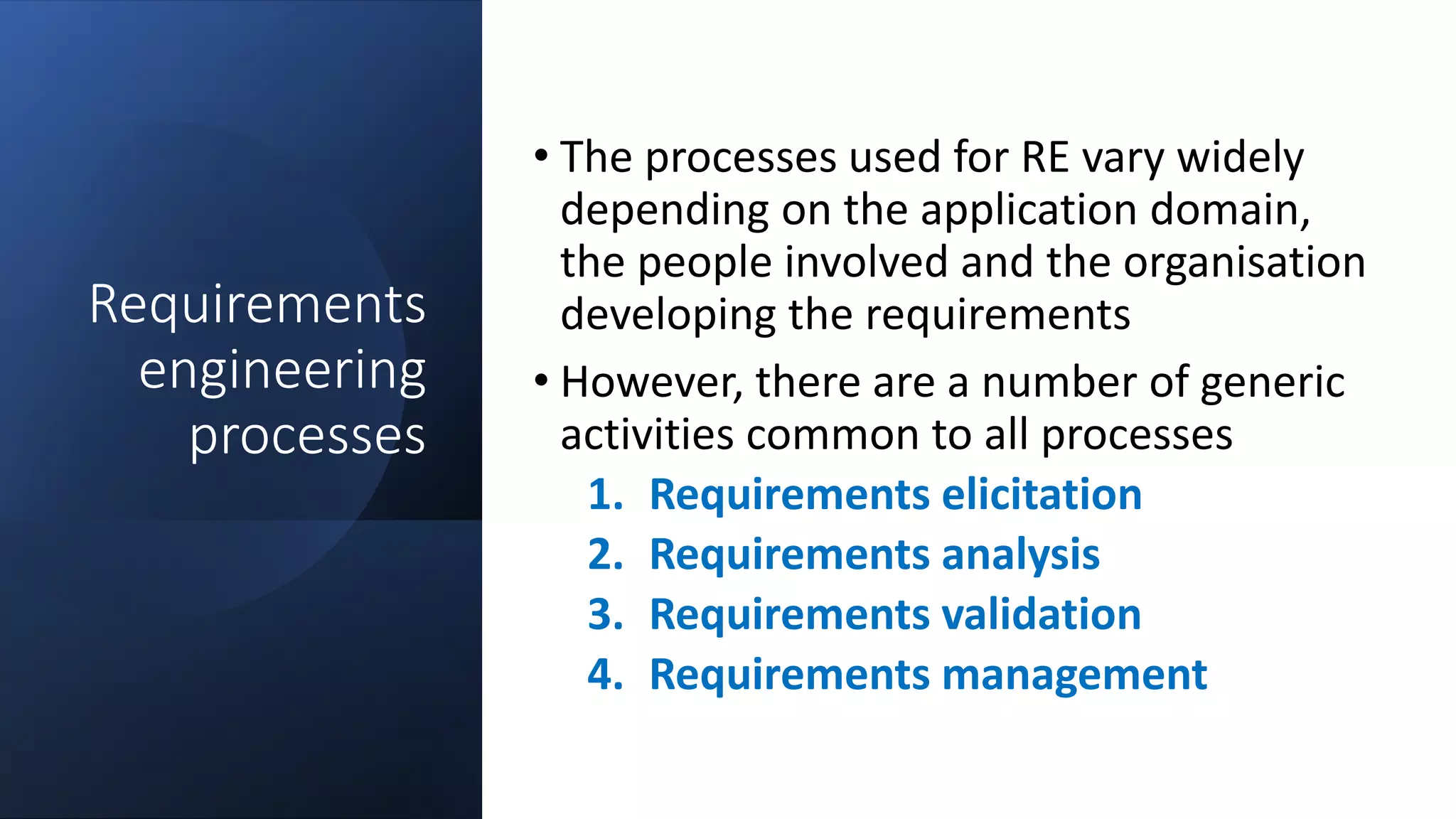 Requirements engineering processes

• The processes used for RE vary widely depending on the application domain, the people involved and the organisation developing the requirements

• However, there are a number of generic activities common to all processes

1. Requirements elicitation
2. Requirements analysis
3. Requirements validation
4. Requirements management